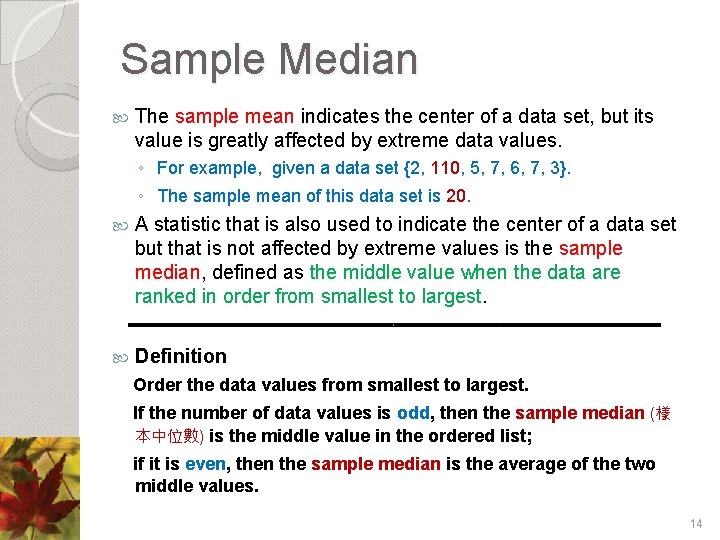 Sample Median

The sample mean indicates the center of a data set, but its value is greatly affected by extreme data values.

◦ For example, given a data set {2, 110, 5, 7, 6, 7, 3}.

◦ The sample mean of this data set is 20.

A statistic that is also used to indicate the center of a data set but that is not affected by extreme values is the sample median, defined as the middle value when the data are ranked in order from smallest to largest.

Definition

Order the data values from smallest to largest.

If the number of data values is odd, then the sample median (樣本中位數) is the middle value in the ordered list;

if it is even, then the sample median is the average of the two middle values.

14